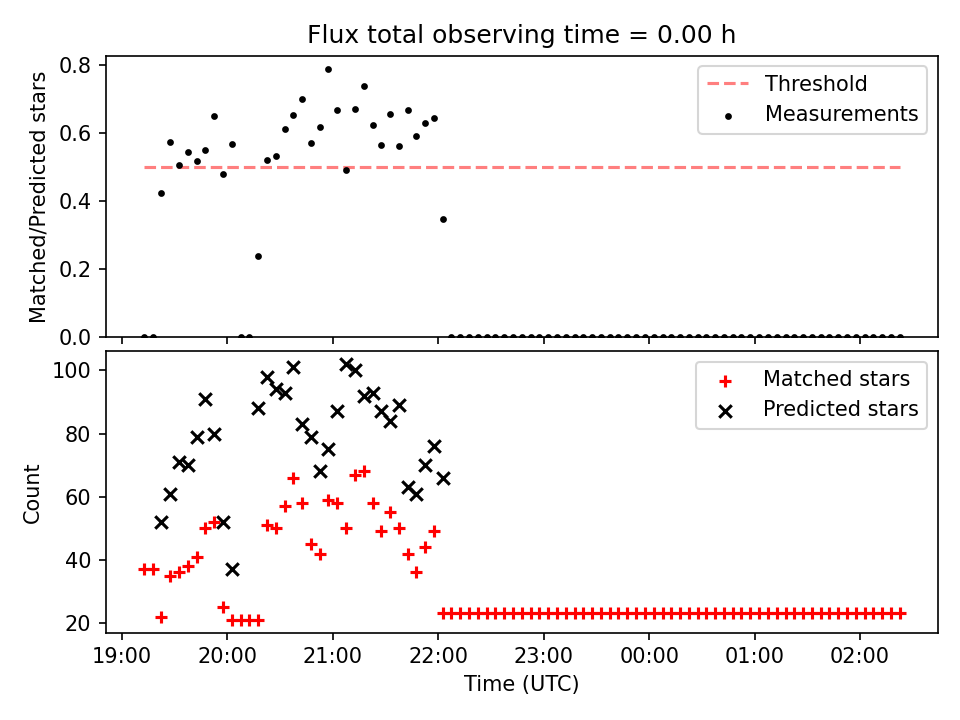 Flux total observing time = 0.00 h

Matched/Predicted stars

0.8
0.6
0.4
0.2
0.0

Threshold
Measurements

Count

100
80
60
40
20

Matched stars
Predicted stars

19:00 20:00 21:00 22:00 23:00 00:00 01:00 02:00

Time (UTC)